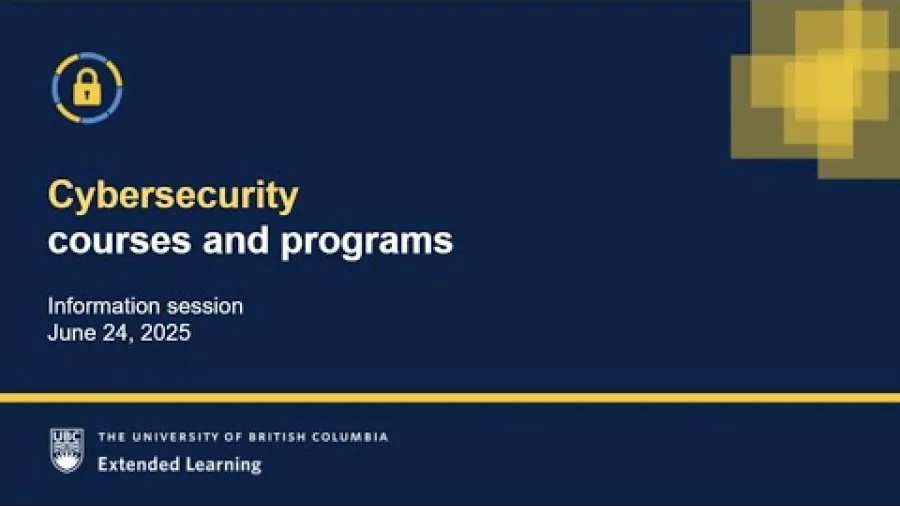 Cybersecurity
courses and programs

Information session
June 24, 2025

UBC THE UNIVERSITY OF BRITISH COLUMBIA
Extended Learning